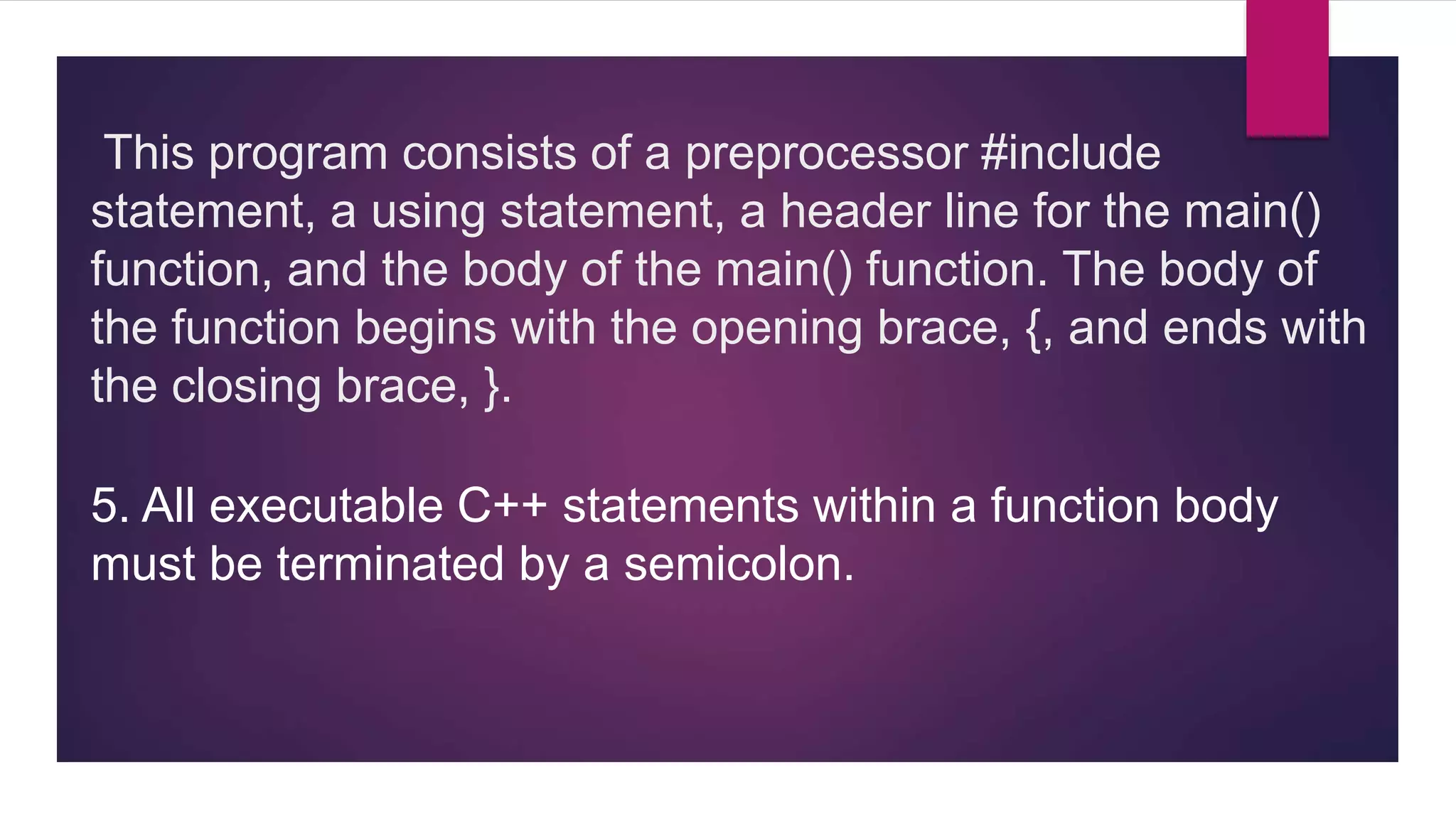 This program consists of a preprocessor #include statement, a using statement, a header line for the main() function, and the body of the main() function. The body of the function begins with the opening brace, {, and ends with the closing brace, }.

5. All executable C++ statements within a function body must be terminated by a semicolon.